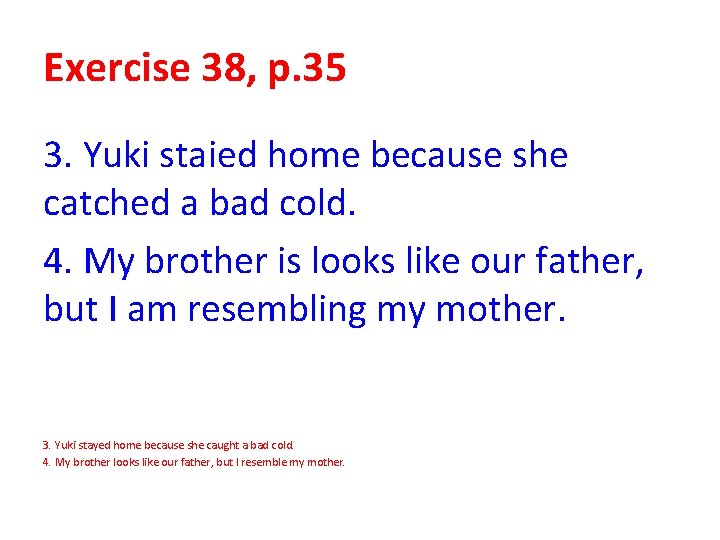 Exercise 38, p.35

3. Yuki staied home because she catched a bad cold.

4. My brother is looks like our father, but I am resembling my mother.

3. Yuki stayed home because she caught a bad cold.
4. My brother looks like our father, but I resemble my mother.